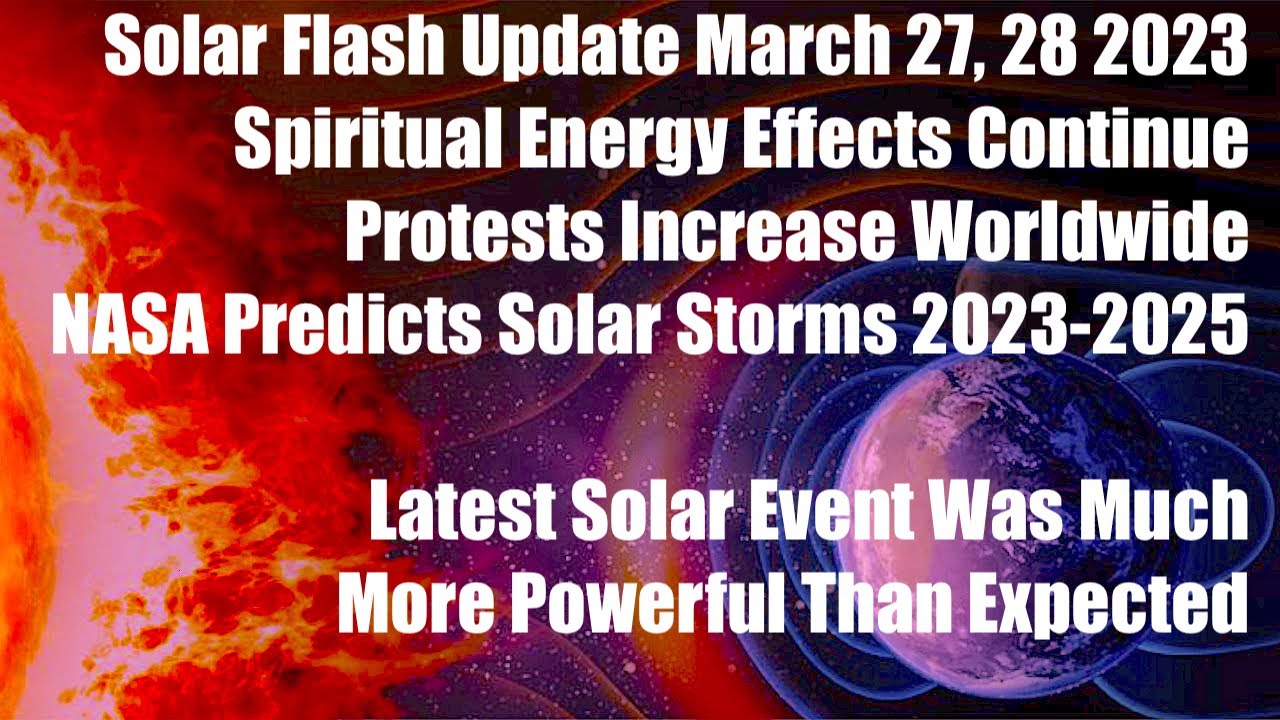 Solar Flash Update March 27, 28 2023
Spiritual Energy Effects Continue
Protests Increase Worldwide
NASA Predicts Solar Storms 2023-2025

Latest Solar Event Was Much
More Powerful Than Expected